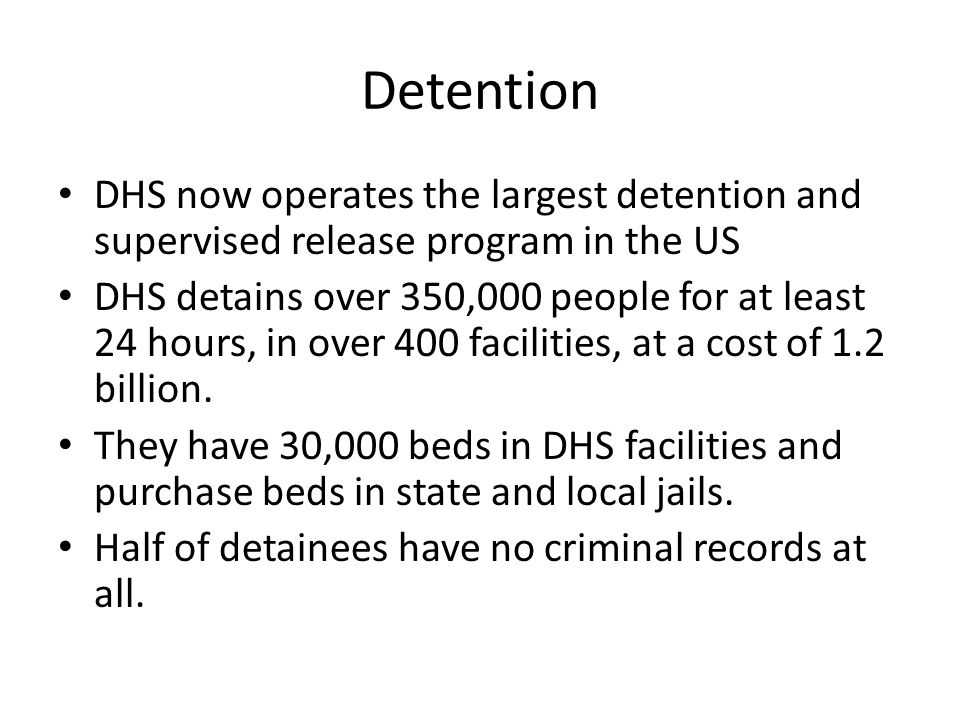 Detention

• DHS now operates the largest detention and supervised release program in the US
• DHS detains over 350,000 people for at least 24 hours, in over 400 facilities, at a cost of 1.2 billion.
• They have 30,000 beds in DHS facilities and purchase beds in state and local jails.
• Half of detainees have no criminal records at all.